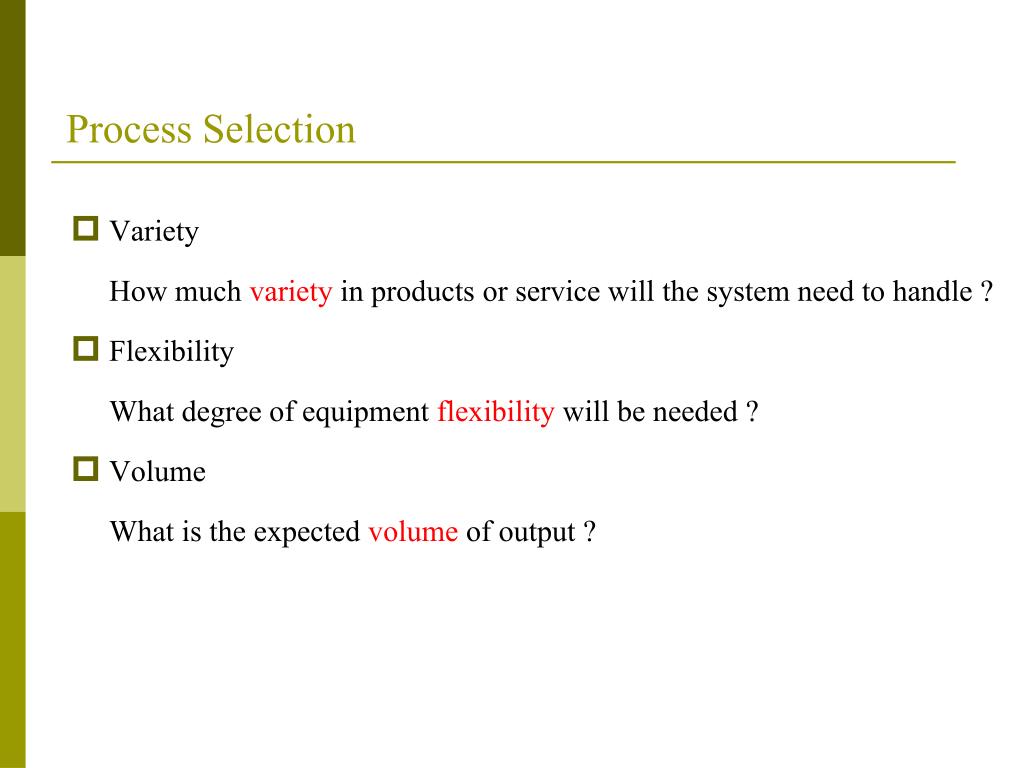 Process Selection

Variety

How much variety in products or service will the system need to handle ?

Flexibility

What degree of equipment flexibility will be needed ?

Volume

What is the expected volume of output ?